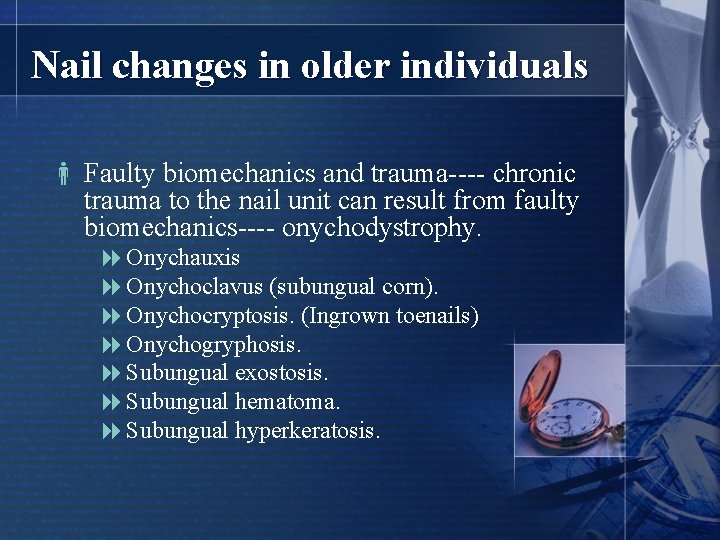 Nail changes in older individuals

Faulty biomechanics and trauma---- chronic trauma to the nail unit can result from faulty biomechanics---- onychodystrophy.

Onychauxis
Onychoclavus (subungual corn).
Onychocryptosis. (Ingrown toenails)
Onychogryphosis.
Subungual exostosis.
Subungual hematoma.
Subungual hyperkeratosis.